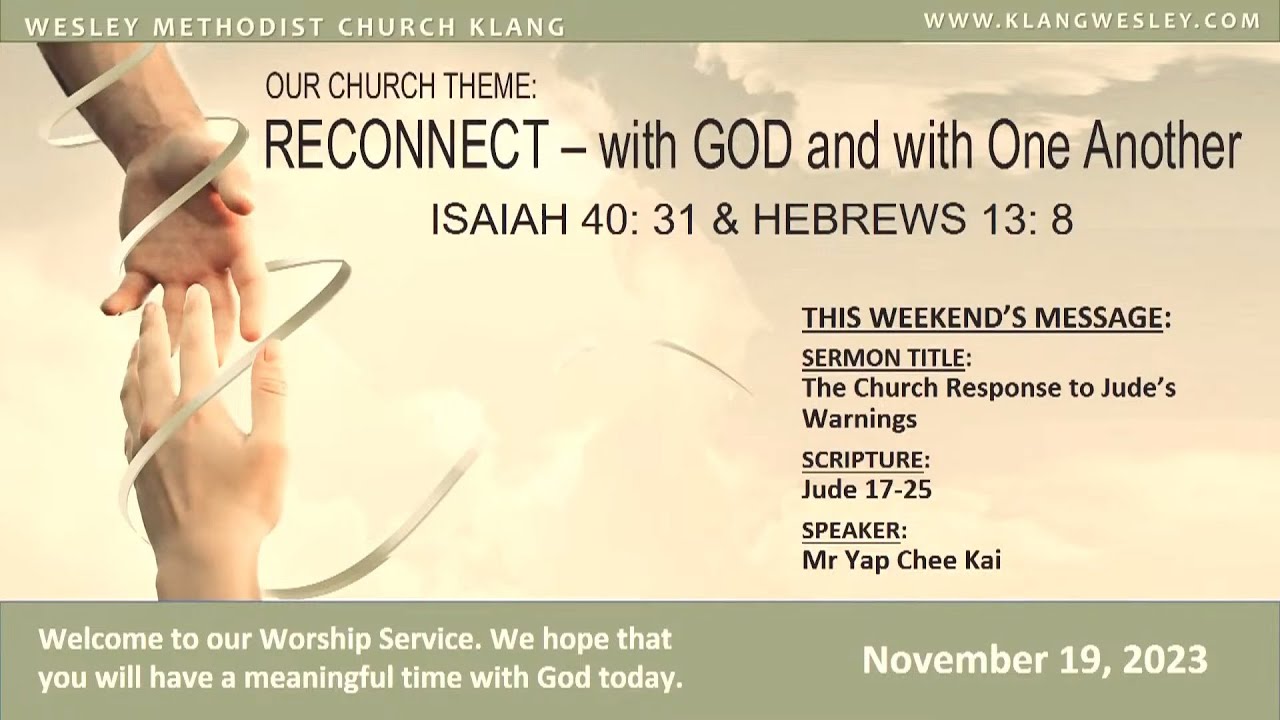 WESLEY METHODIST CHURCH KLANG

WWW.KLANGWESLEY.COM

OUR CHURCH THEME:

RECONNECT – with GOD and with One Another

ISAIAH 40: 31 & HEBREWS 13: 8

THIS WEEKEND'S MESSAGE:

SERMON TITLE:
The Church Response to Jude's Warnings

SCRIPTURE:
Jude 17-25

SPEAKER:
Mr Yap Chee Kai

Welcome to our Worship Service. We hope that you will have a meaningful time with God today.

November 19, 2023